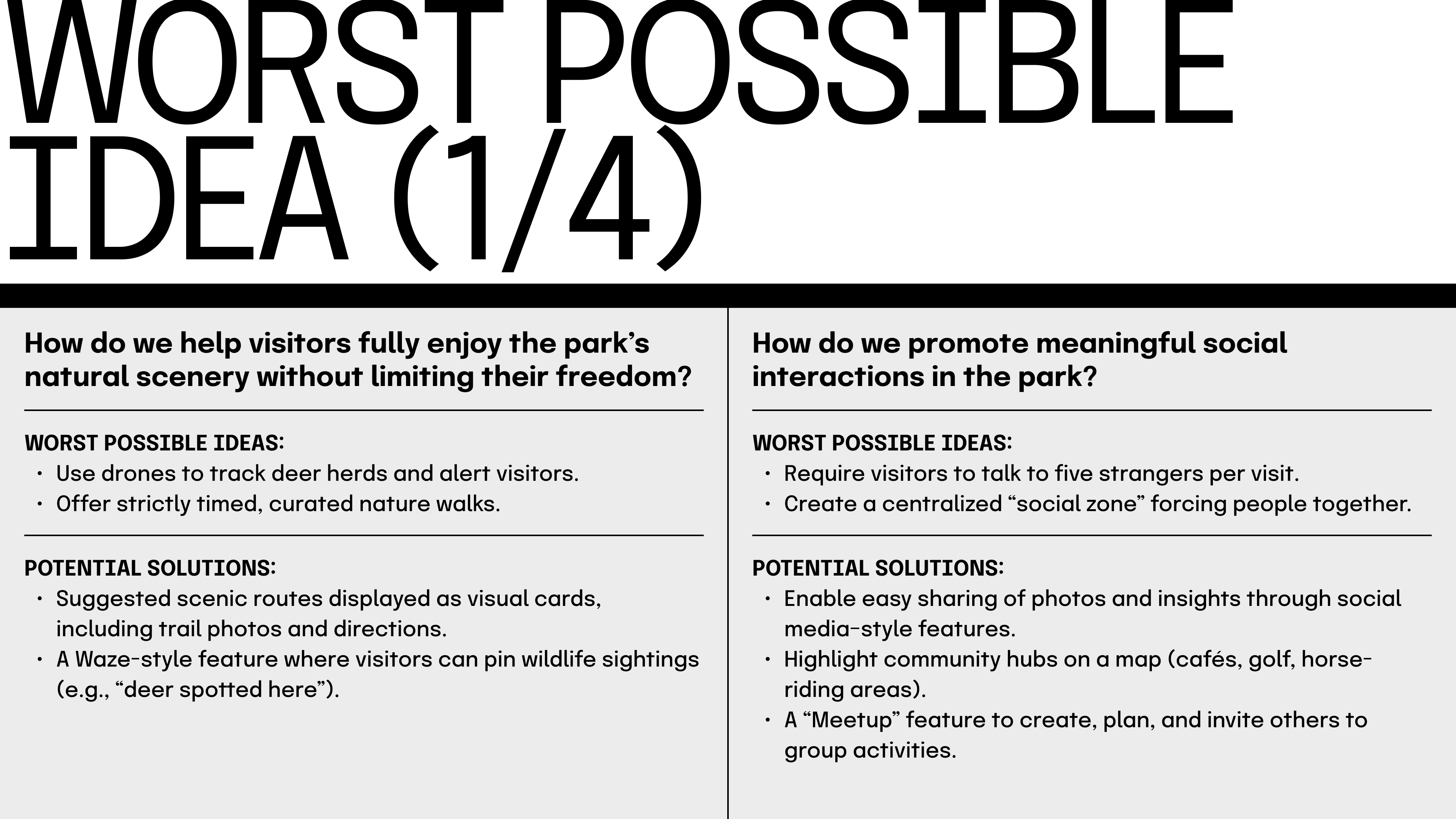 WORST POSSIBLE IDEA (1/4)

How do we help visitors fully enjoy the park’s natural scenery without limiting their freedom?

WORST POSSIBLE IDEAS:
• Use drones to track deer herds and alert visitors.
• Offer strictly timed, curated nature walks.

POTENTIAL SOLUTIONS:
• Suggested scenic routes displayed as visual cards, including trail photos and directions.
• A Waze-style feature where visitors can pin wildlife sightings (e.g., “deer spotted here”).

How do we promote meaningful social interactions in the park?

WORST POSSIBLE IDEAS:
• Require visitors to talk to five strangers per visit.
• Create a centralized “social zone” forcing people together.

POTENTIAL SOLUTIONS:
• Enable easy sharing of photos and insights through social media-style features.
• Highlight community hubs on a map (cafés, golf, horse-riding areas).
• A “Meetup” feature to create, plan, and invite others to group activities.